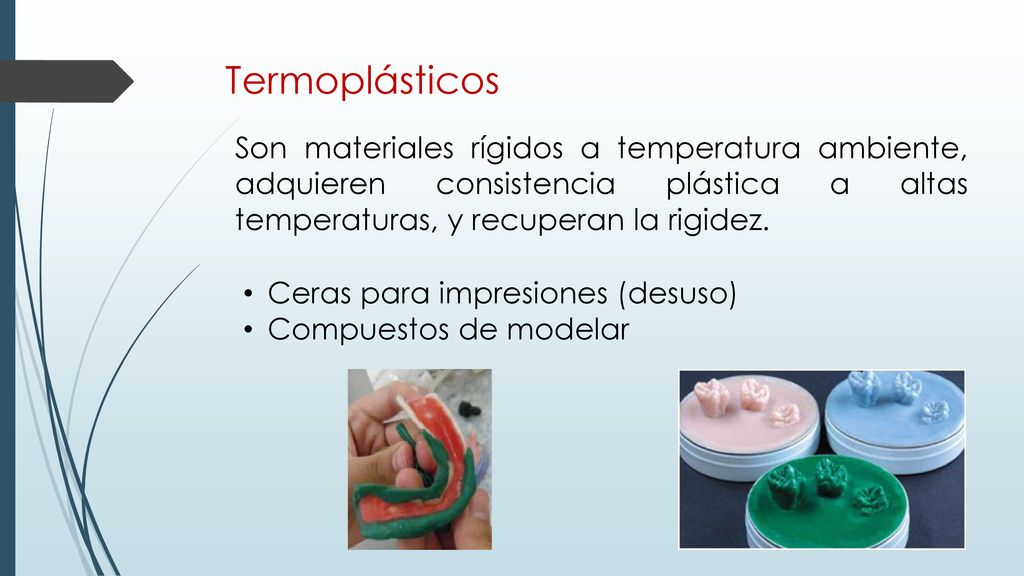 Termoplásticos

Son materiales rígidos a temperatura ambiente, adquieren consistencia plástica a altas temperaturas, y recuperan la rigidez.

• Ceras para impresiones (desuso)
• Compuestos de modelar